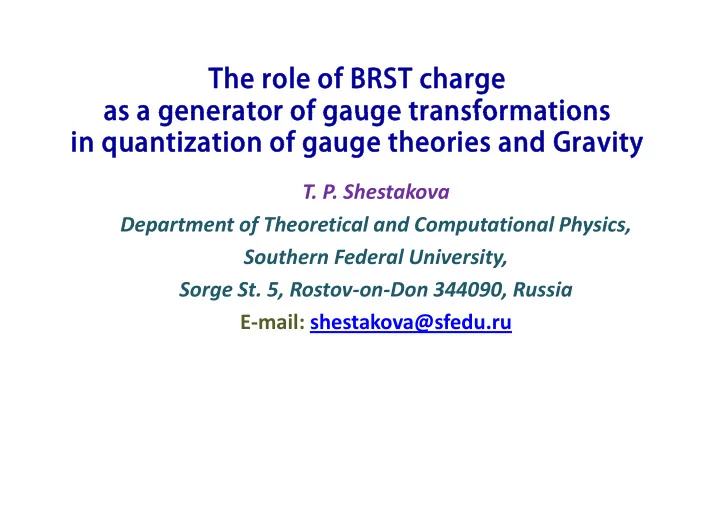 The role of BRST charge as a generator of gauge transformations in quantization of gauge theories and Gravity

T. P. Shestakova

Department of Theoretical and Computational Physics,

Southern Federal University,

Sorge St. 5, Rostov-on-Don 344090, Russia

E-mail: shestakova@sfedu.ru